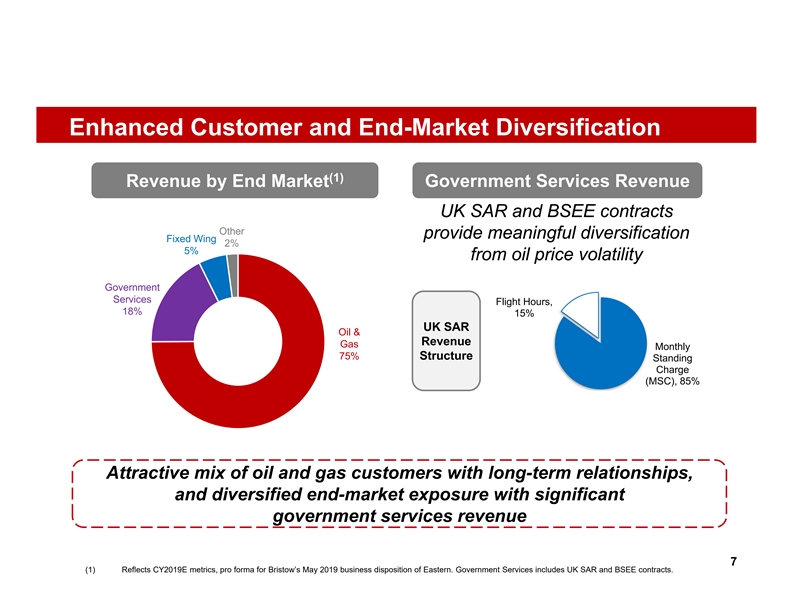 Enhanced Customer and End-Market Diversification

Revenue by End Market$^{(1)}$

Other 2%

Fixed Wing 5%

Government Services 18%

Oil & Gas 75%

Government Services Revenue

UK SAR and BSEE contracts provide meaningful diversification from oil price volatility

UK SAR Revenue Structure

Flight Hours, 15%

Monthly Standing Charge (MSC), 85%

Attractive mix of oil and gas customers with long-term relationships, and diversified end-market exposure with significant government services revenue

7

(1) Reflects CY2019E metrics, pro forma for Bristow's May 2019 business disposition of Eastern. Government Services includes UK SAR and BSEE contracts.